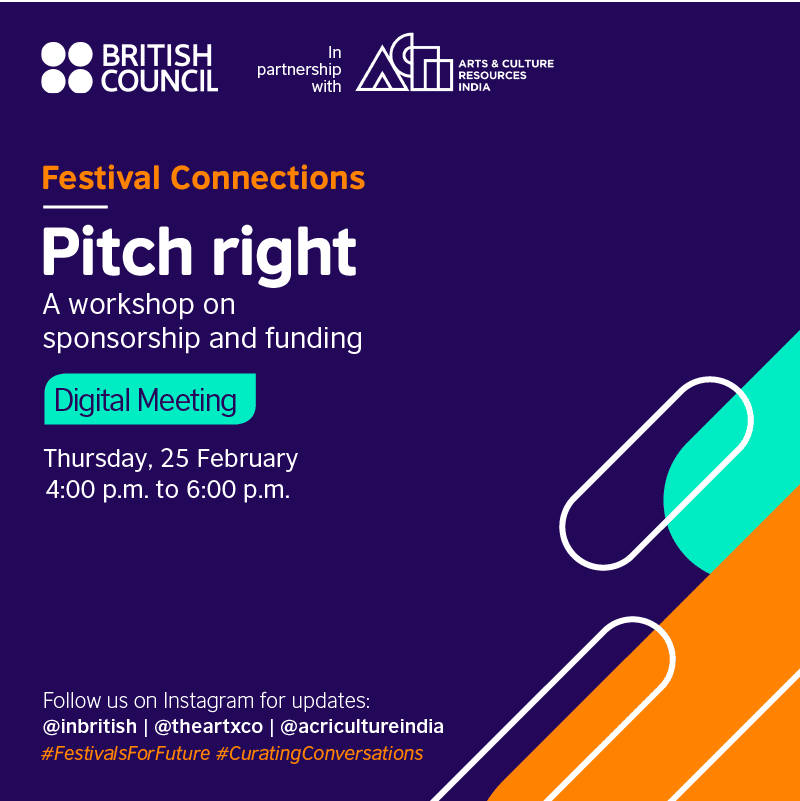 BRITISH COUNCIL

In partnership with

ARTS & CULTURE RESOURCES INDIA

Festival Connections

Pitch right

A workshop on sponsorship and funding

Digital Meeting

Thursday, 25 February
4:00 p.m. to 6:00 p.m.

Follow us on Instagram for updates:
@inbritish | @theartxco | @acricultureindia
#FestivalsForFuture #CuratingConversations